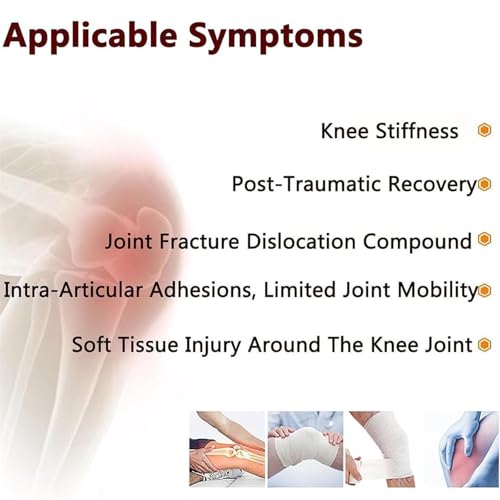 Applicable Symptoms

Knee Stiffness

Post-Traumatic Recovery

Joint Fracture Dislocation Compound

Intra-Articular Adhesions, Limited Joint Mobility

Soft Tissue Injury Around The Knee Joint